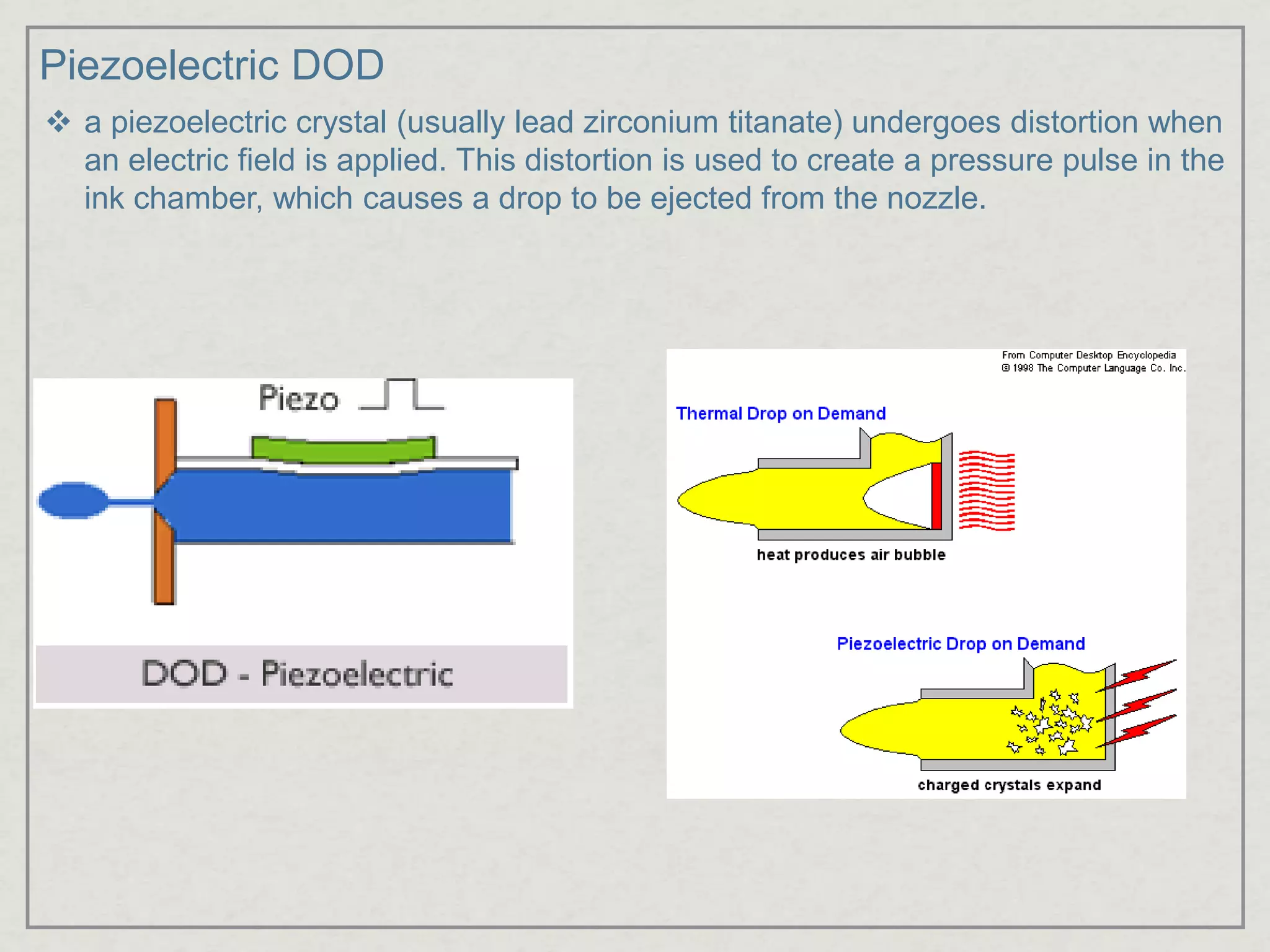 Piezoelectric DOD

❖ a piezoelectric crystal (usually lead zirconium titanate) undergoes distortion when an electric field is applied. This distortion is used to create a pressure pulse in the ink chamber, which causes a drop to be ejected from the nozzle.

Piezo

DOD - Piezoelectric

From Computer Desktop Encyclopedia
© 1998 The Computer Language Co. Inc.

Thermal Drop on Demand

heat produces air bubble

Piezoelectric Drop on Demand

charged crystals expand